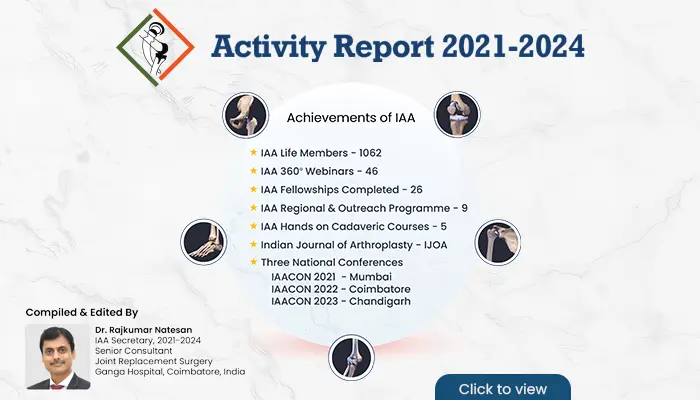 Activity Report 2021-2024

Achievements of IAA

★ IAA Life Members - 1062
★ IAA 360° Webinars - 46
★ IAA Fellowships Completed - 26
★ IAA Regional & Outreach Programme - 9
★ IAA Hands on Cadaveric Courses - 5
★ Indian Journal of Arthroplasty - IJOA
★ Three National Conferences
IAACON 2021 - Mumbai
IAACON 2022 - Coimbatore
IAACON 2023 - Chandigarh

Compiled & Edited By

Dr. Rajkumar Natesan
IAA Secretary, 2021-2024
Senior Consultant
Joint Replacement Surgery
Ganga Hospital, Coimbatore, India

Click to view